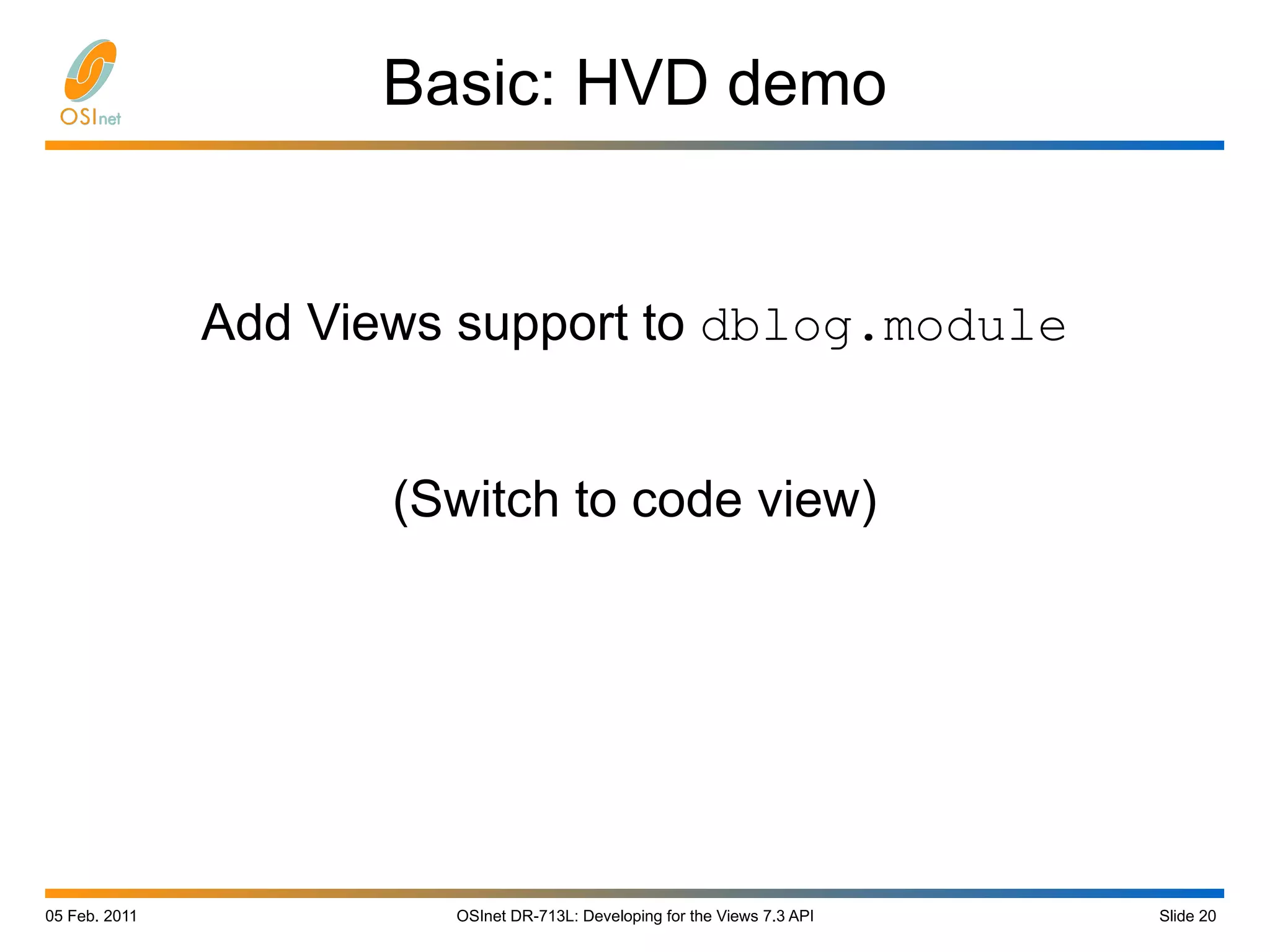 OSInet

Basic: HVD demo

Add Views support to dblog.module

(Switch to code view)

05 Feb. 2011

OSInet DR-713L: Developing for the Views 7.3 API

Slide 20